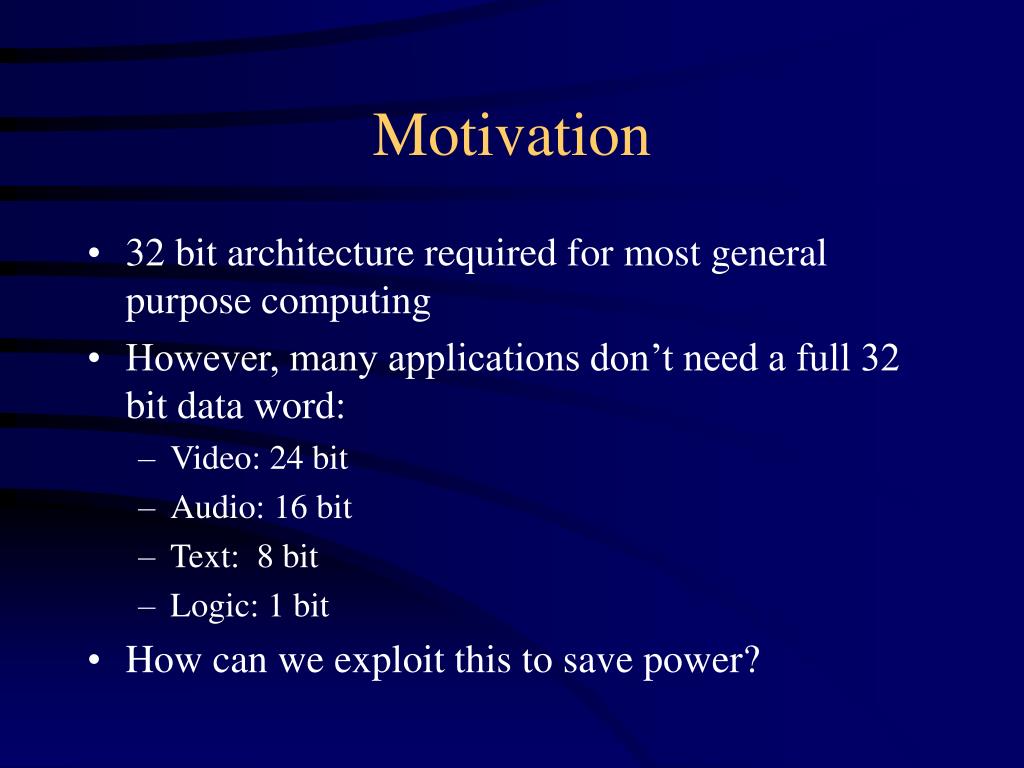 Motivation

• 32 bit architecture required for most general purpose computing
• However, many applications don’t need a full 32 bit data word:
– Video: 24 bit
– Audio: 16 bit
– Text: 8 bit
– Logic: 1 bit
• How can we exploit this to save power?